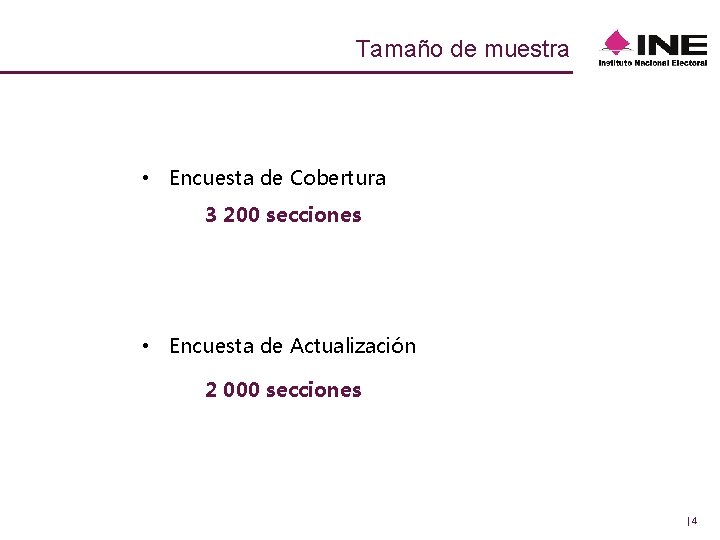 Tamaño de muestra

INE
Instituto Nacional Electoral

• Encuesta de Cobertura

3 200 secciones

• Encuesta de Actualización

2 000 secciones

|4